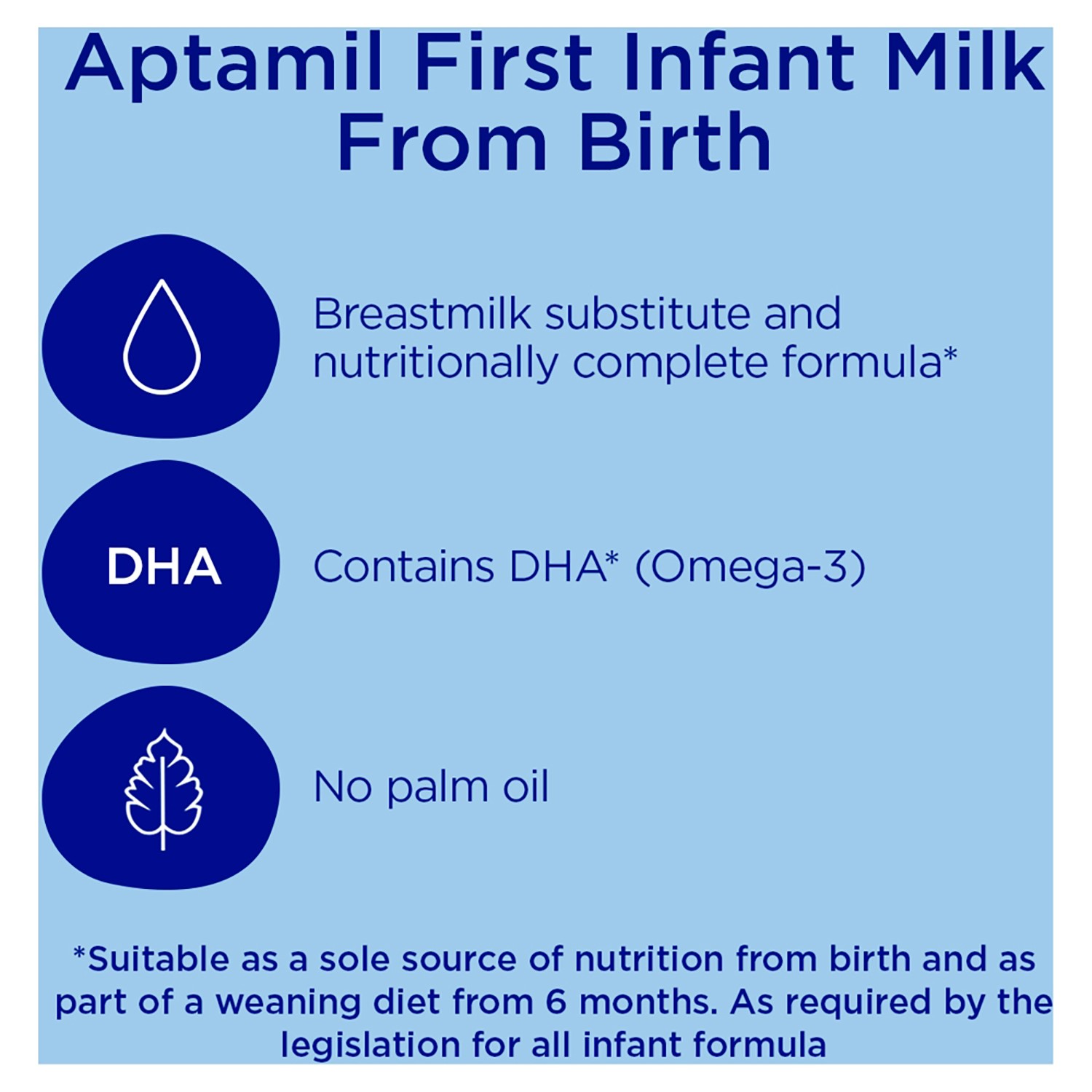 Aptamil First Infant Milk From Birth

Breastmilk substitute and nutritionally complete formula*

DHA

Contains DHA* (Omega-3)

No palm oil

*Suitable as a sole source of nutrition from birth and as part of a weaning diet from 6 months. As required by the legislation for all infant formula